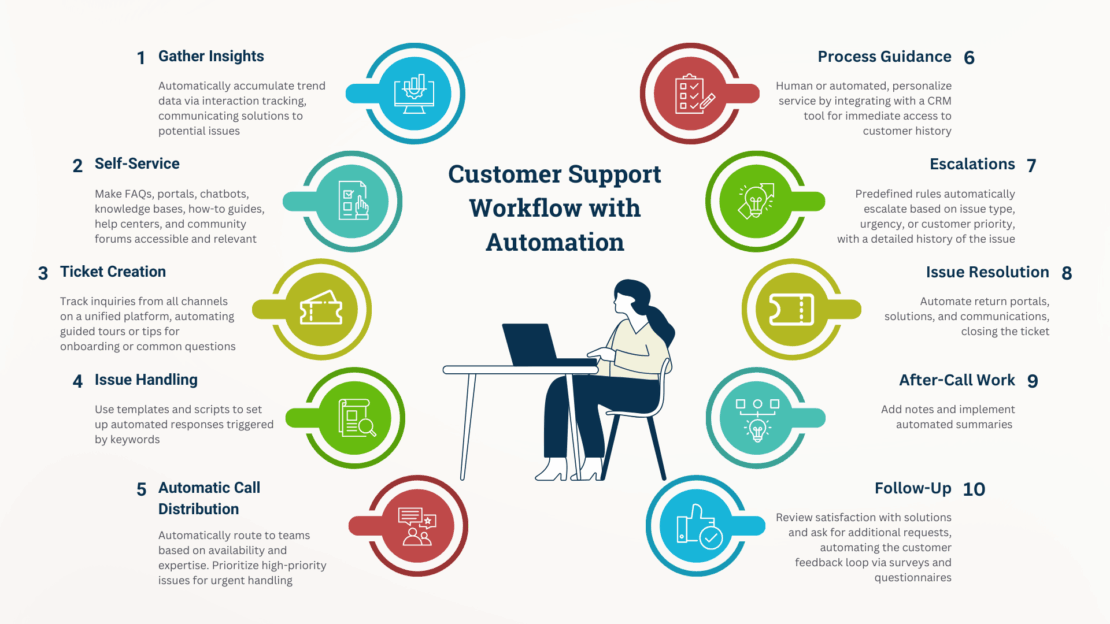 Customer Support Workflow with Automation

1 Gather Insights
Automatically accumulate trend data via interaction tracking, communicating solutions to potential issues

2 Self-Service
Make FAQs, portals, chatbots, knowledge bases, how-to guides, help centers, and community forums accessible and relevant

3 Ticket Creation
Track inquiries from all channels on a unified platform, automating guided tours or tips for onboarding or common questions

4 Issue Handling
Use templates and scripts to set up automated responses triggered by keywords

5 Automatic Call Distribution
Automatically route to teams based on availability and expertise. Prioritize high-priority issues for urgent handling

Process Guidance 6
Human or automated, personalize service by integrating with a CRM tool for immediate access to customer history

Escalations 7
Predefined rules automatically escalate based on issue type, urgency, or customer priority, with a detailed history of the issue

Issue Resolution 8
Automate return portals, solutions, and communications, closing the ticket

After-Call Work 9
Add notes and implement automated summaries

Follow-Up 10
Review satisfaction with solutions and ask for additional requests, automating the customer feedback loop via surveys and questionnaires